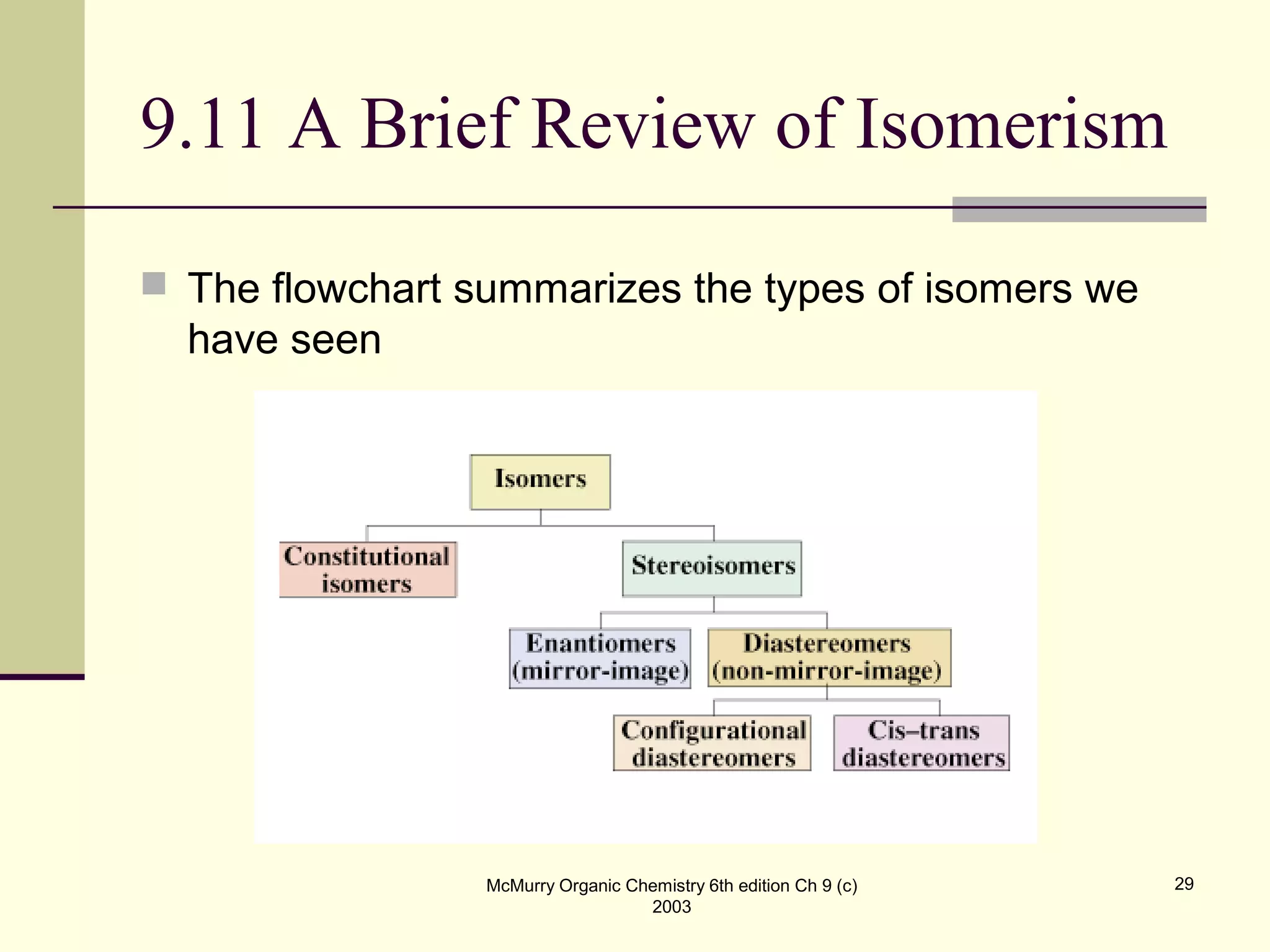 9.11 A Brief Review of Isomerism

The flowchart summarizes the types of isomers we have seen

Isomers

Constitutional isomers

Stereoisomers

Enantiomers (mirror-image)

Diastereomers (non-mirror-image)

Configurational diastereomers

Cis–trans diastereomers

McMurry Organic Chemistry 6th edition Ch 9 (c) 2003

29